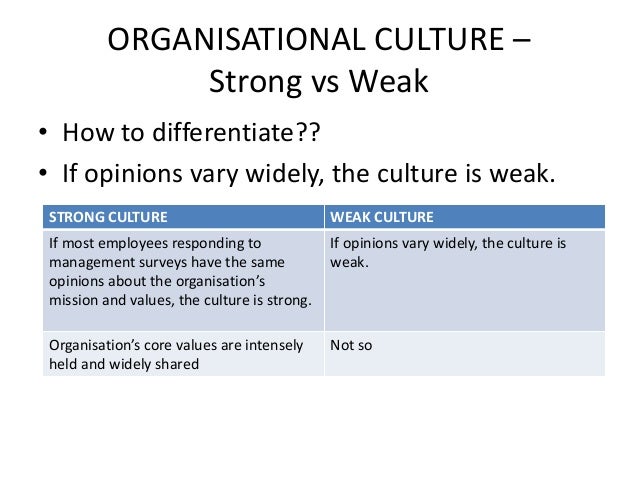 ORGANISATIONAL CULTURE – Strong vs Weak

• How to differentiate??
• If opinions vary widely, the culture is weak.

| STRONG CULTURE | WEAK CULTURE |
|---|---|
| If most employees responding to management surveys have the same opinions about the organisation's mission and values, the culture is strong. | If opinions vary widely, the culture is weak. |
| Organisation's core values are intensely held and widely shared | Not so |